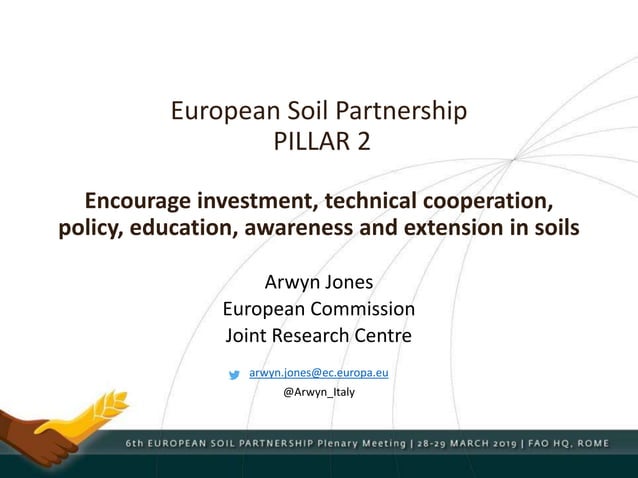 European Soil Partnership
PILLAR 2

Encourage investment, technical cooperation, policy, education, awareness and extension in soils

Arwyn Jones
European Commission
Joint Research Centre

arwyn.jones@ec.europa.eu
@Arwyn_Italy

6th EUROPEAN SOIL PARTNERSHIP Plenary Meeting | 28-29 MARCH 2019 | FAO HQ, ROME